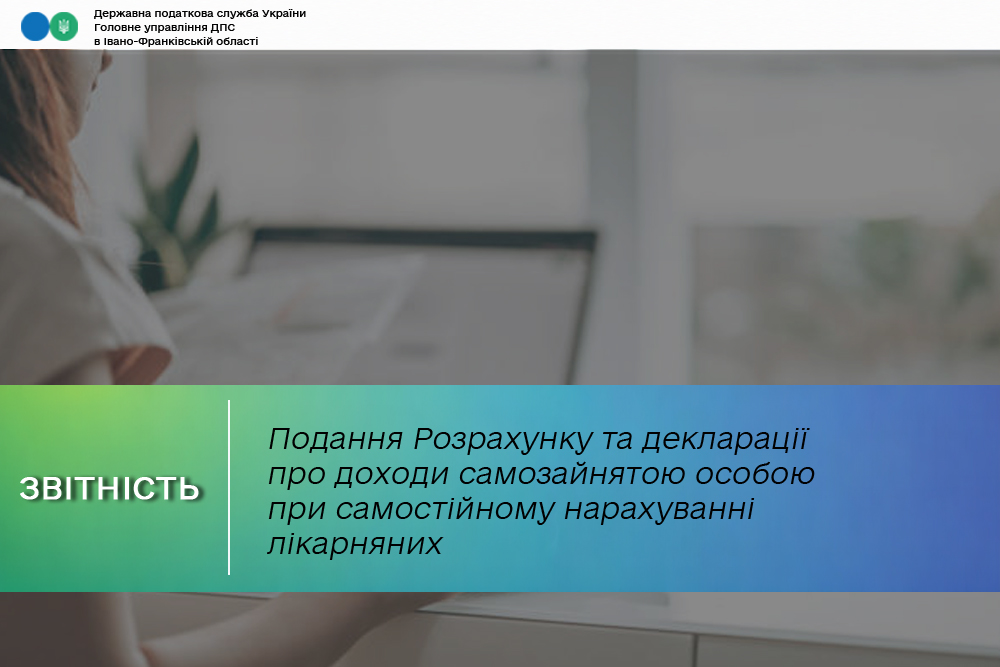 Державна податкова служба України
Головне управління ДПС
в Івано-Франківській області

ЗВІТНІСТЬ

Подання Розрахунку та декларації про доходи самозайнятою особою при самостійному нарахуванні лікарняних